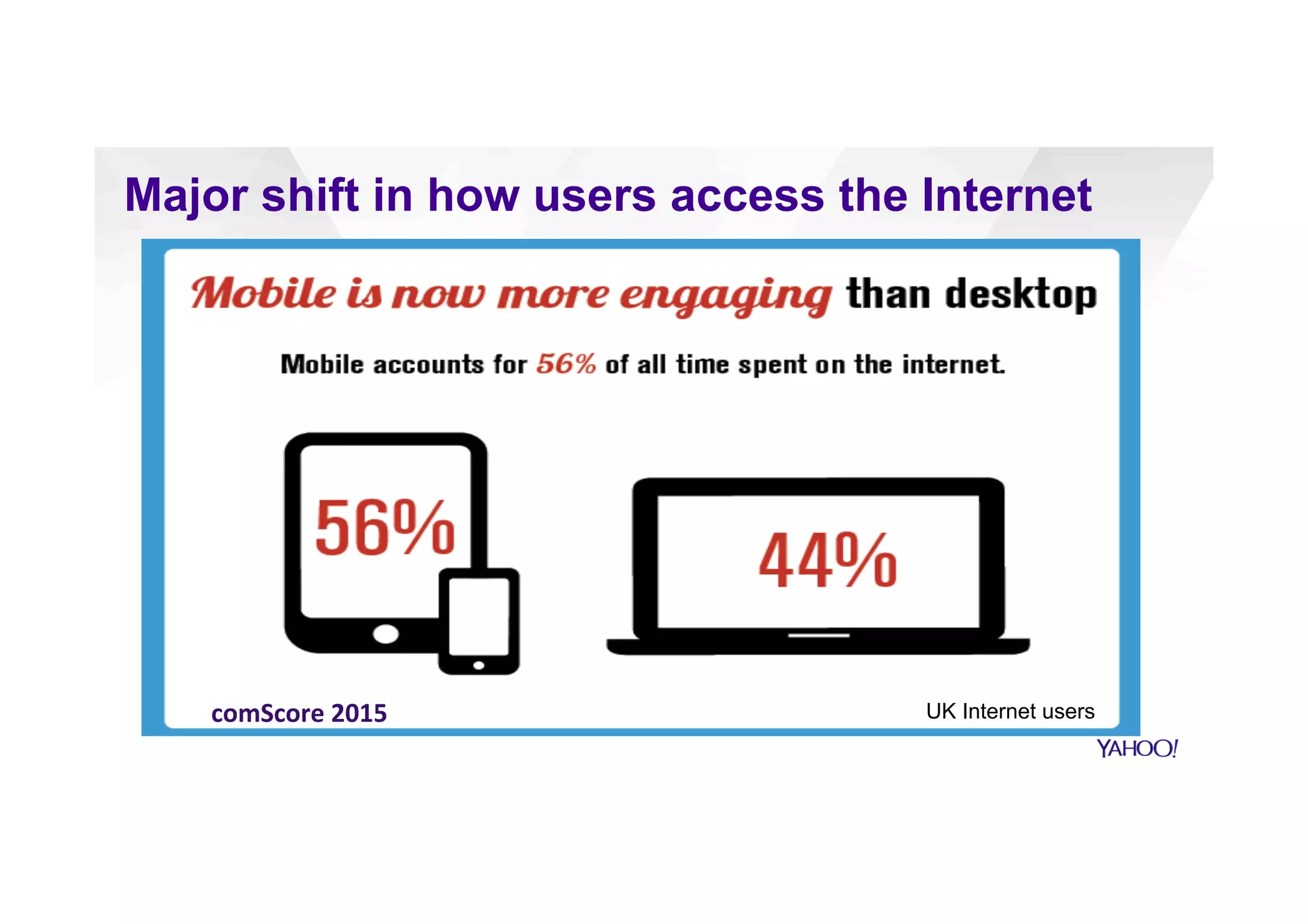 Major shift in how users access the Internet

Mobile is now more engaging than desktop

Mobile accounts for 56% of all time spent on the internet.

56%

44%

comScore 2015

UK Internet users

YAHOO!